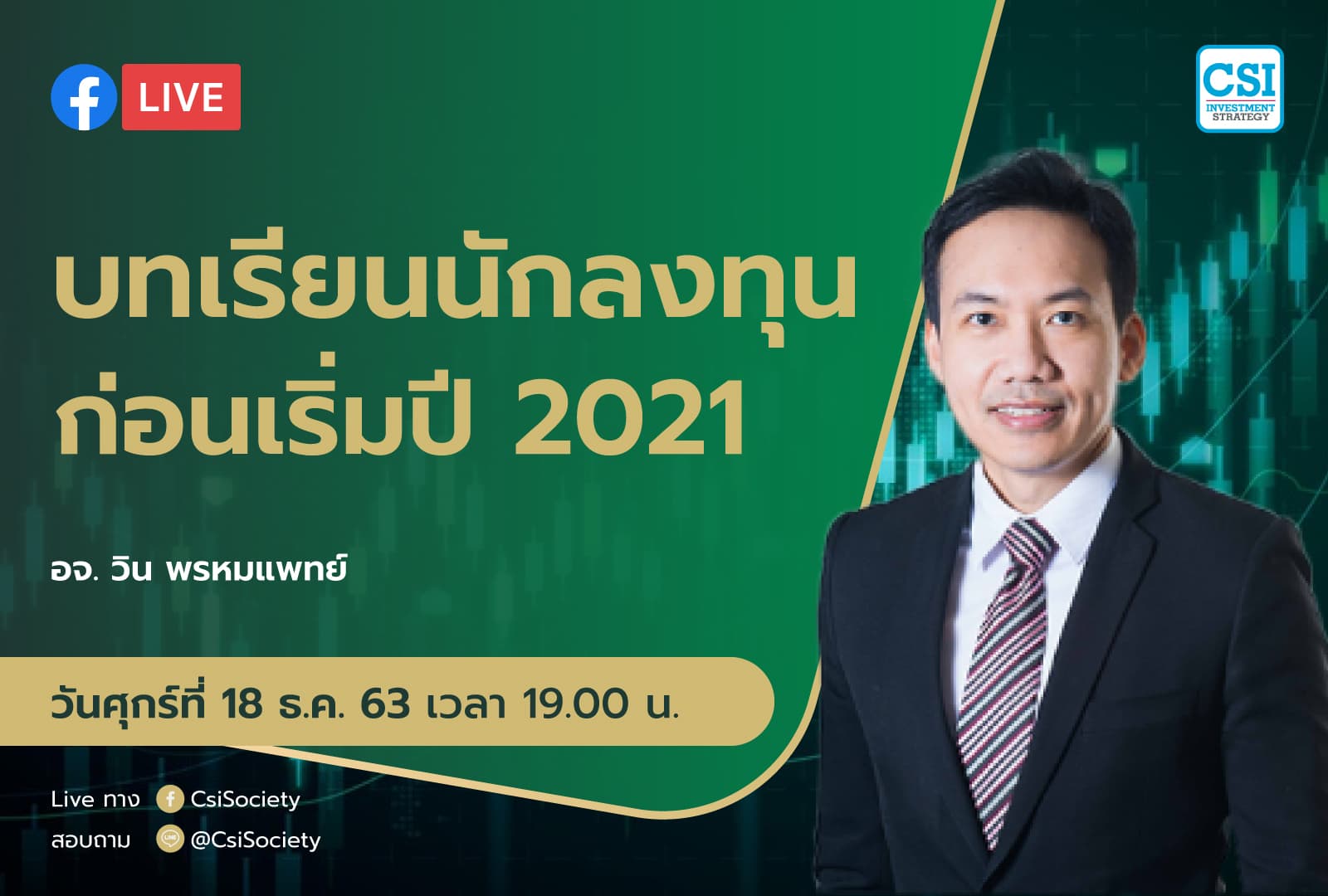 LIVE

CSI
INVESTMENT STRATEGY

บทเรียนนักลงทุน
ก่อนเริ่มปี 2021

อจ. วิน พรหมแพทย์

วันศุกร์ที่ 18 ธ.ค. 63 เวลา 19.00 น.

Live ทาง CsiSociety
สอบถาม @CsiSociety